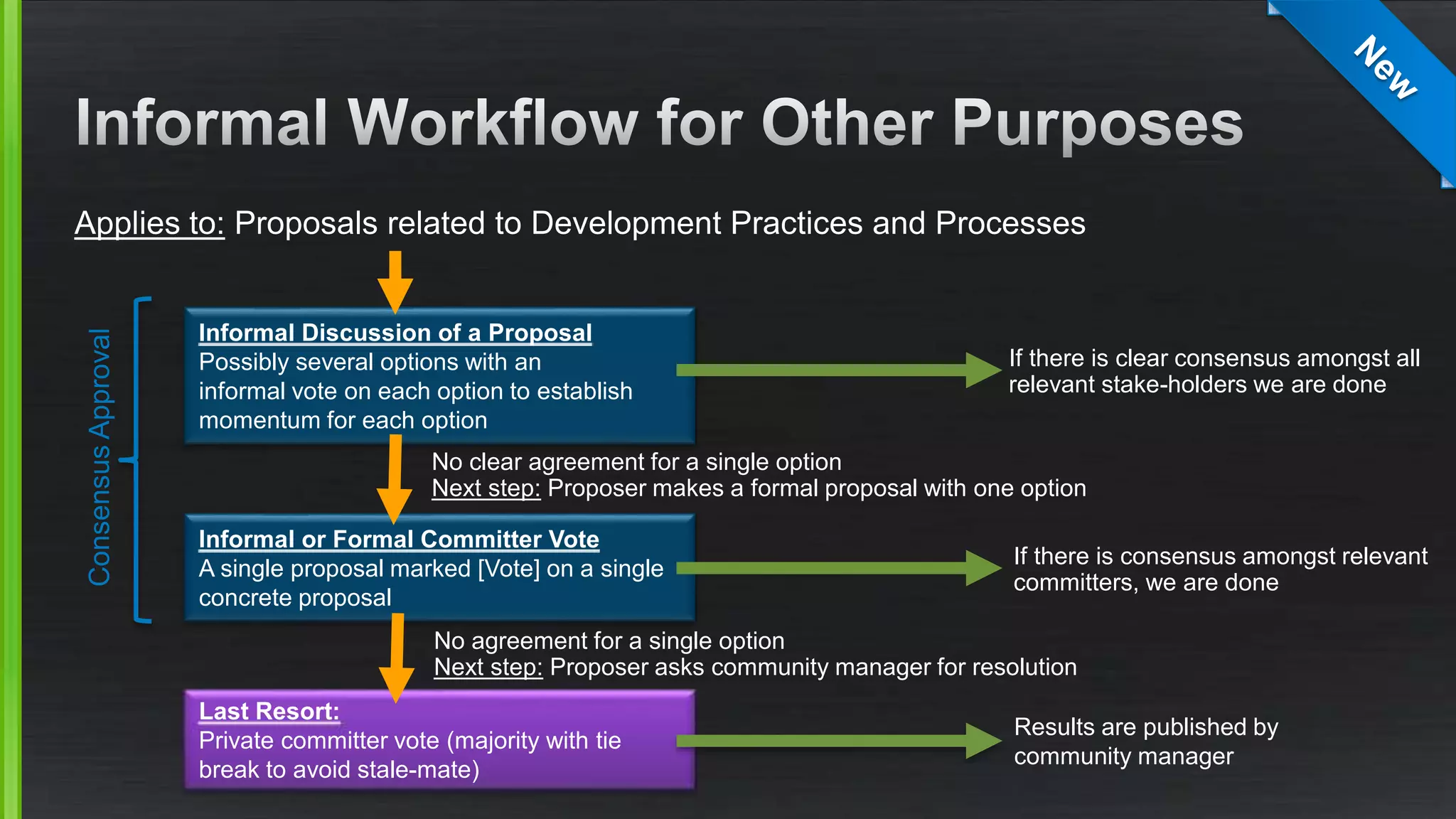 New

Informal Workflow for Other Purposes

Applies to: Proposals related to Development Practices and Processes

Consensus Approval

Informal Discussion of a Proposal
Possibly several options with an informal vote on each option to establish momentum for each option

If there is clear consensus amongst all relevant stake-holders we are done

No clear agreement for a single option
Next step: Proposer makes a formal proposal with one option

Informal or Formal Committer Vote
A single proposal marked [Vote] on a single concrete proposal

If there is consensus amongst relevant committers, we are done

No agreement for a single option
Next step: Proposer asks community manager for resolution

Last Resort:
Private committer vote (majority with tie break to avoid stale-mate)

Results are published by community manager